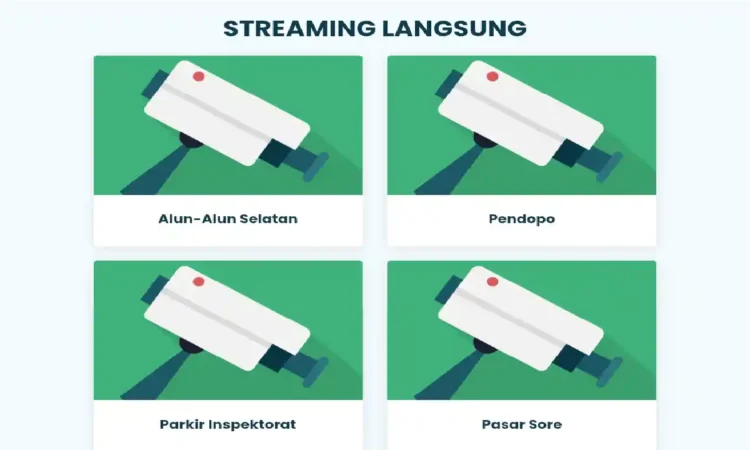 STREAMING LANGSUNG

Alun-Alun Selatan

Pendopo

Parkir Inspektorat

Pasar Sore